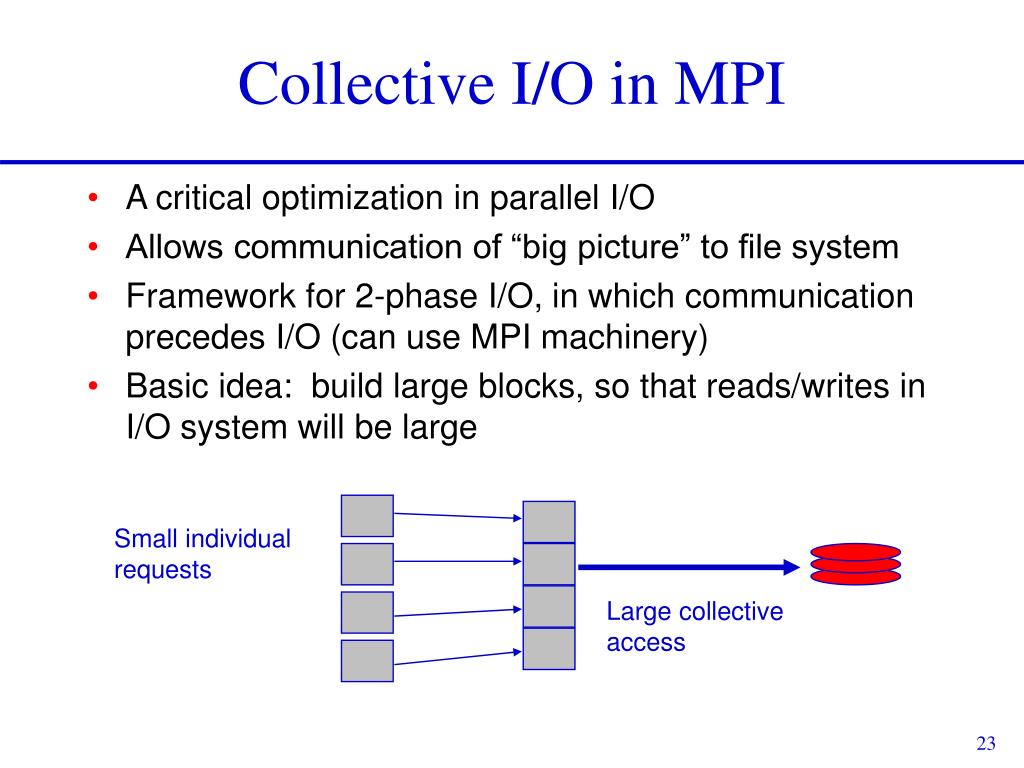 Collective I/O in MPI

• A critical optimization in parallel I/O
• Allows communication of “big picture” to file system
• Framework for 2-phase I/O, in which communication precedes I/O (can use MPI machinery)
• Basic idea: build large blocks, so that reads/writes in I/O system will be large

Small individual requests

Large collective access

23